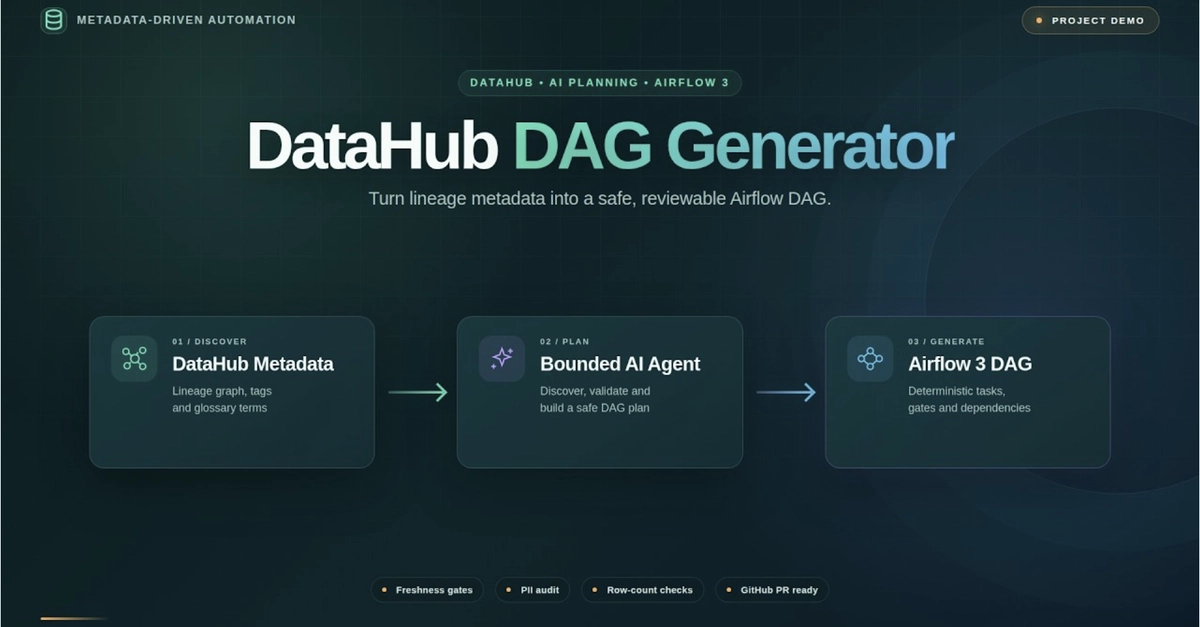 METADATA-DRIVEN AUTOMATION

PROJECT DEMO

DATAHUB • AI PLANNING • AIRFLOW 3

DataHub DAG Generator

Turn lineage metadata into a safe, reviewable Airflow DAG.

01 / DISCOVER
DataHub Metadata
Lineage graph, tags and glossary terms

02 / PLAN
Bounded AI Agent
Discover, validate and build a safe DAG plan

03 / GENERATE
Airflow 3 DAG
Deterministic tasks, gates and dependencies

Freshness gates
PII audit
Row-count checks
GitHub PR ready